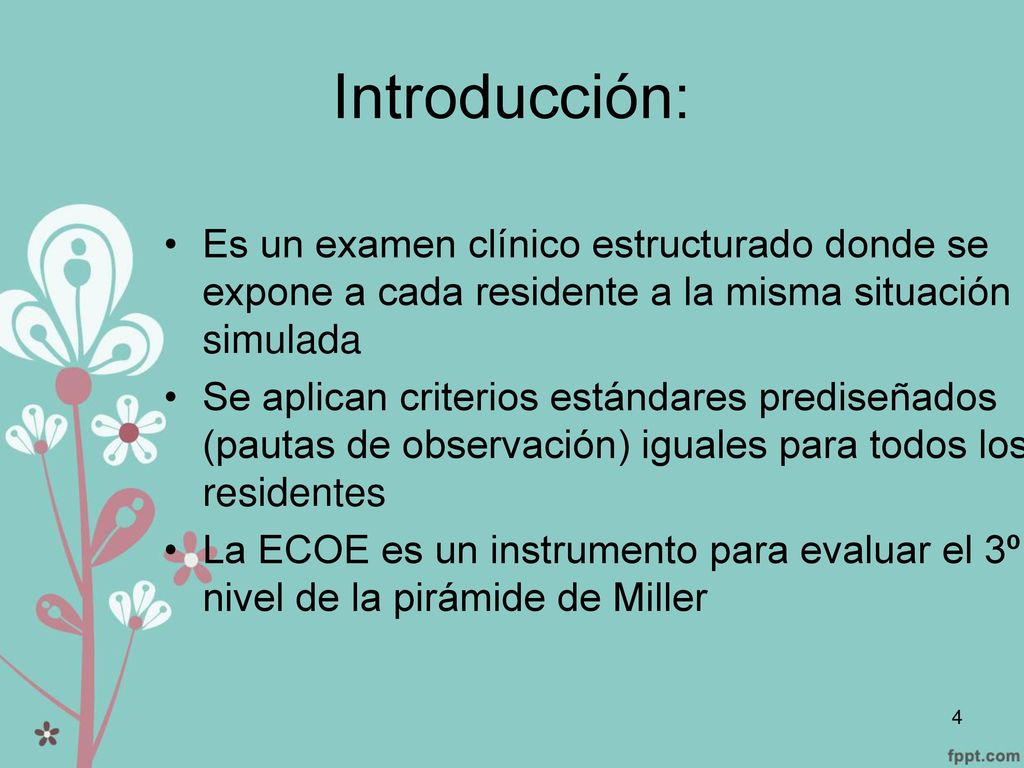 Introducción:

• Es un examen clínico estructurado donde se expone a cada residente a la misma situación simulada

• Se aplican criterios estándares prediseñados (pautas de observación) iguales para todos los residentes

• La ECOE es un instrumento para evaluar el 3º nivel de la pirámide de Miller

4

fppt.com